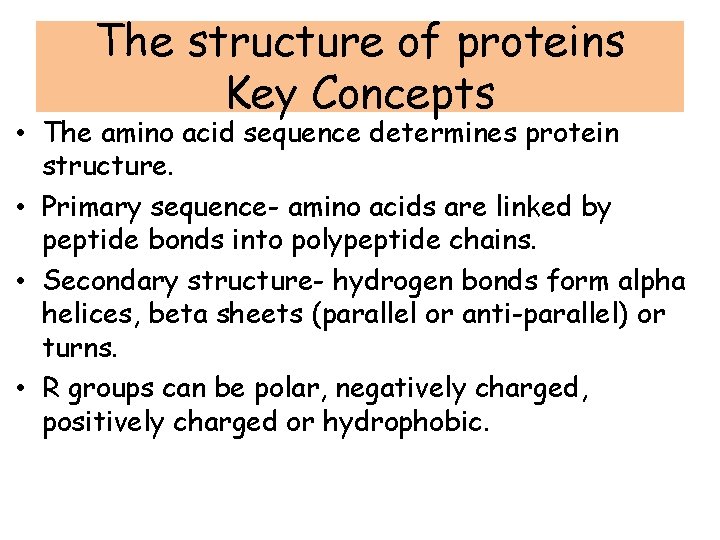 The structure of proteins
Key Concepts

• The amino acid sequence determines protein structure.

• Primary sequence- amino acids are linked by peptide bonds into polypeptide chains.

• Secondary structure- hydrogen bonds form alpha helices, beta sheets (parallel or anti-parallel) or turns.

• R groups can be polar, negatively charged, positively charged or hydrophobic.